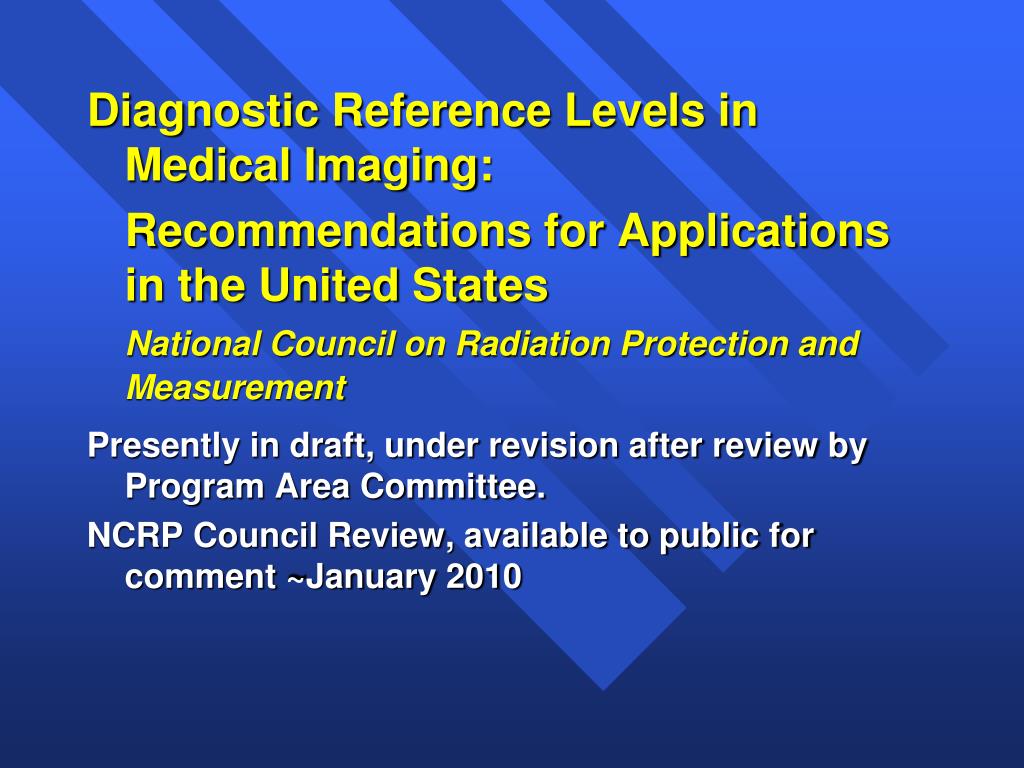 Diagnostic Reference Levels in Medical Imaging:

Recommendations for Applications in the United States

National Council on Radiation Protection and Measurement

Presently in draft, under revision after review by Program Area Committee.

NCRP Council Review, available to public for comment ~January 2010